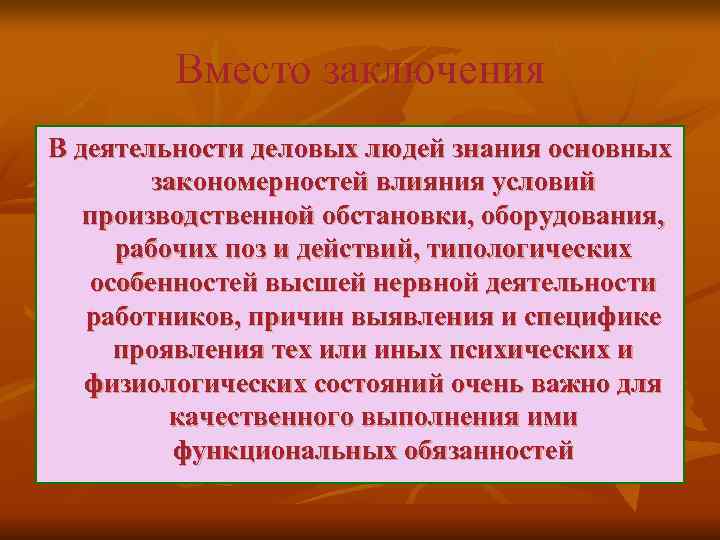 Вместо заключения

В деятельности деловых людей знания основных закономерностей влияния условий производственной обстановки, оборудования, рабочих поз и действий, типологических особенностей высшей нервной деятельности работников, причин выявления и специфике проявления тех или иных психических и физиологических состояний очень важно для качественного выполнения ими функциональных обязанностей